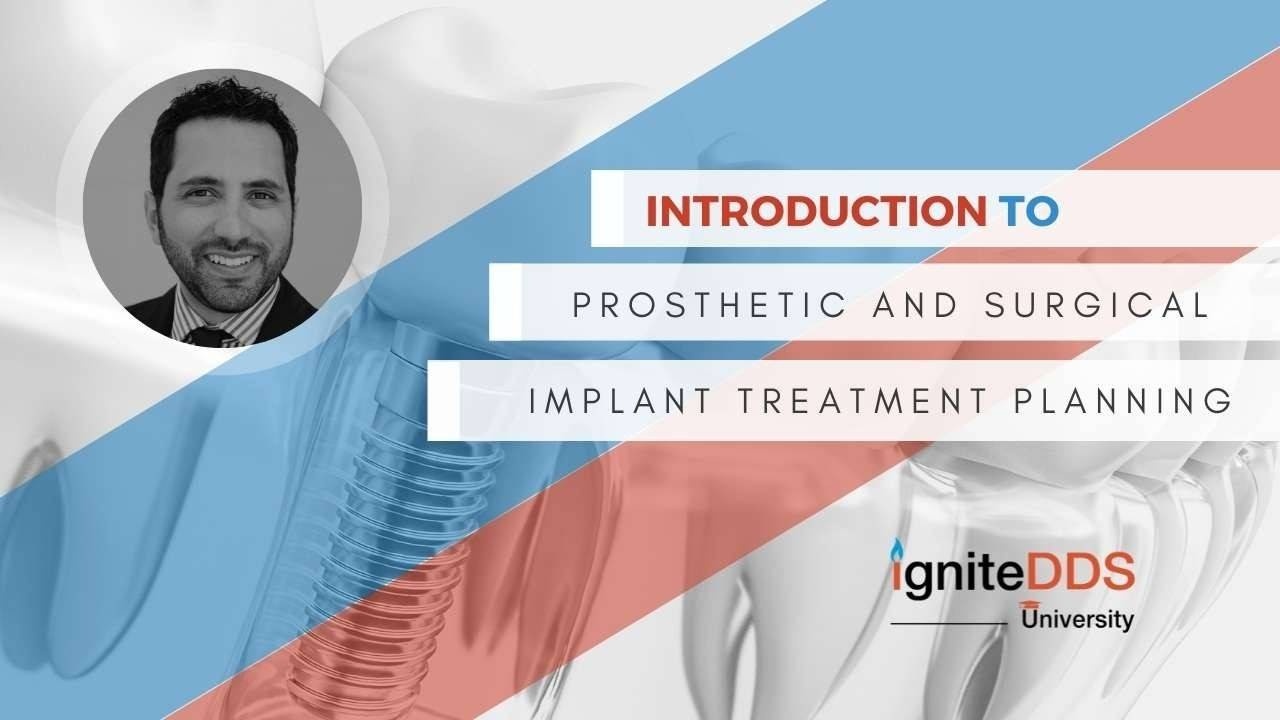 INTRODUCTION TO

PROSTHETIC AND SURGICAL

IMPLANT TREATMENT PLANNING

igniteDDS
University